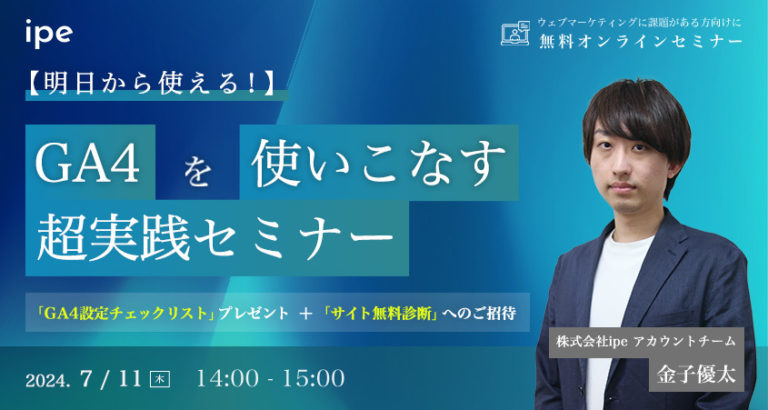 ipe

ウェブマーケティングに課題がある方向けに
無料オンラインセミナー

【明日から使える！】

GA4 を 使いこなす
超実践セミナー

「GA4設定チェックリスト」プレゼント ＋ 「サイト無料診断」へのご招待

2024. 7 / 11 木 14:00 - 15:00

株式会社ipe アカウントチーム
金子優太